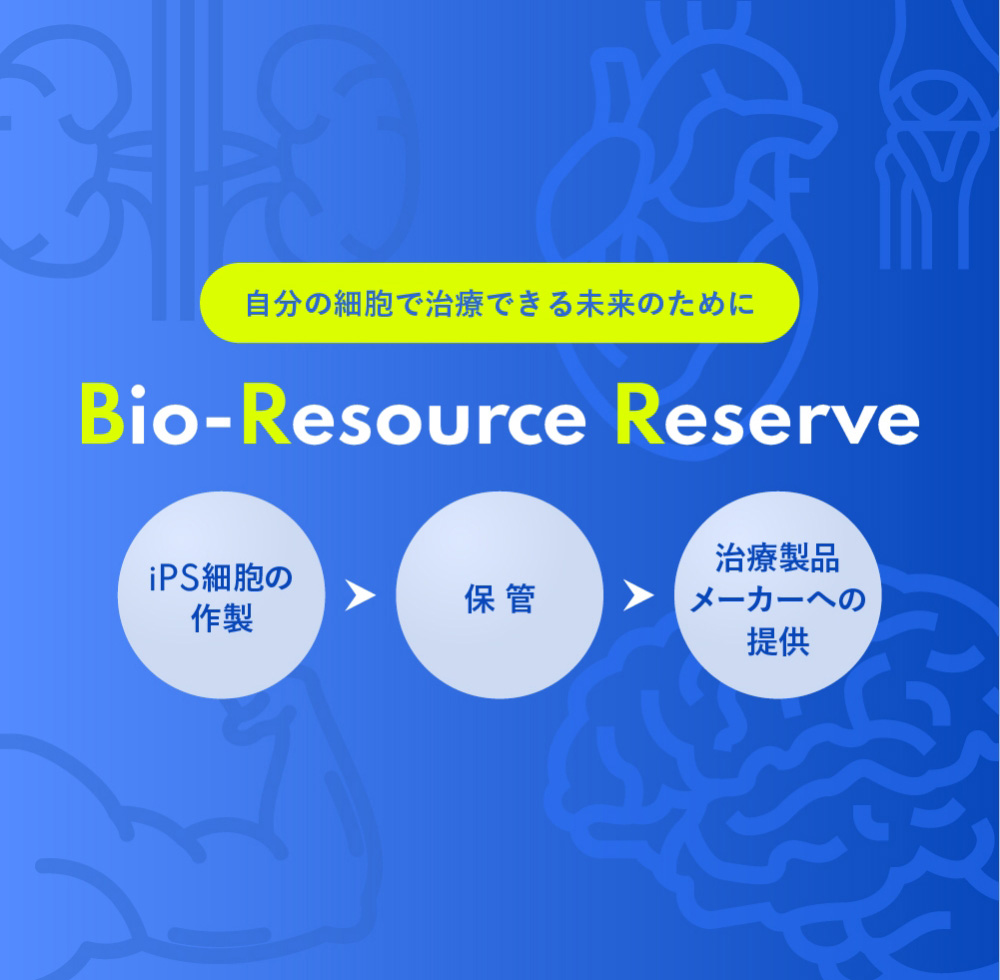 自分の細胞で治療できる未来のために

Bio-Resource Reserve

iPS細胞の作製

保 管

治療製品メーカーへの提供